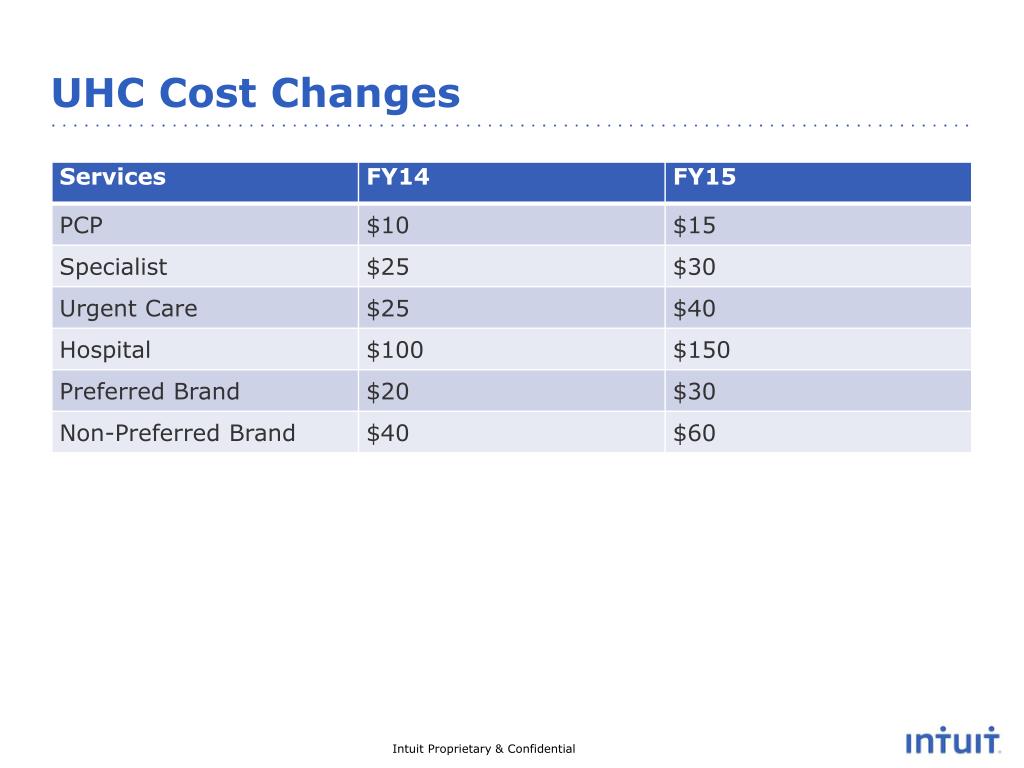 UHC Cost Changes

| Services | FY14 | FY15 |
|---|---|---|
| PCP | \$10 | \$15 |
| Specialist | \$25 | \$30 |
| Urgent Care | \$25 | \$40 |
| Hospital | \$100 | \$150 |
| Preferred Brand | \$20 | \$30 |
| Non-Preferred Brand | \$40 | \$60 |

Intuit Proprietary & Confidential

intuit.